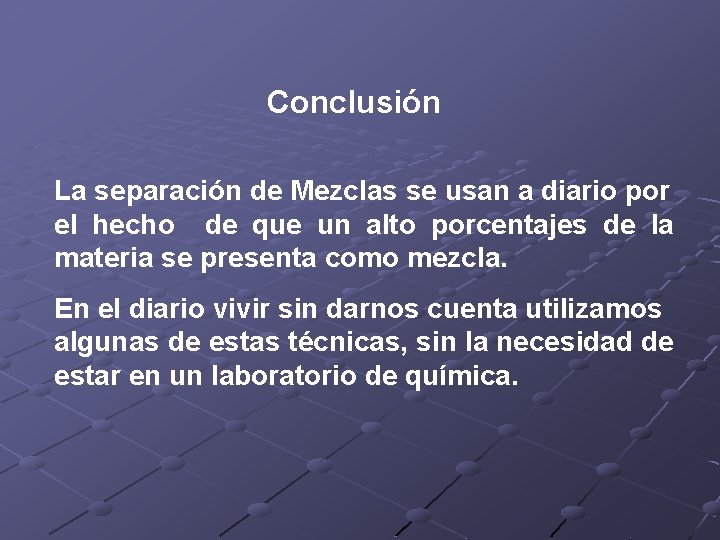 Conclusión

La separación de Mezclas se usan a diario por el hecho de que un alto porcentajes de la materia se presenta como mezcla.

En el diario vivir sin darnos cuenta utilizamos algunas de estas técnicas, sin la necesidad de estar en un laboratorio de química.